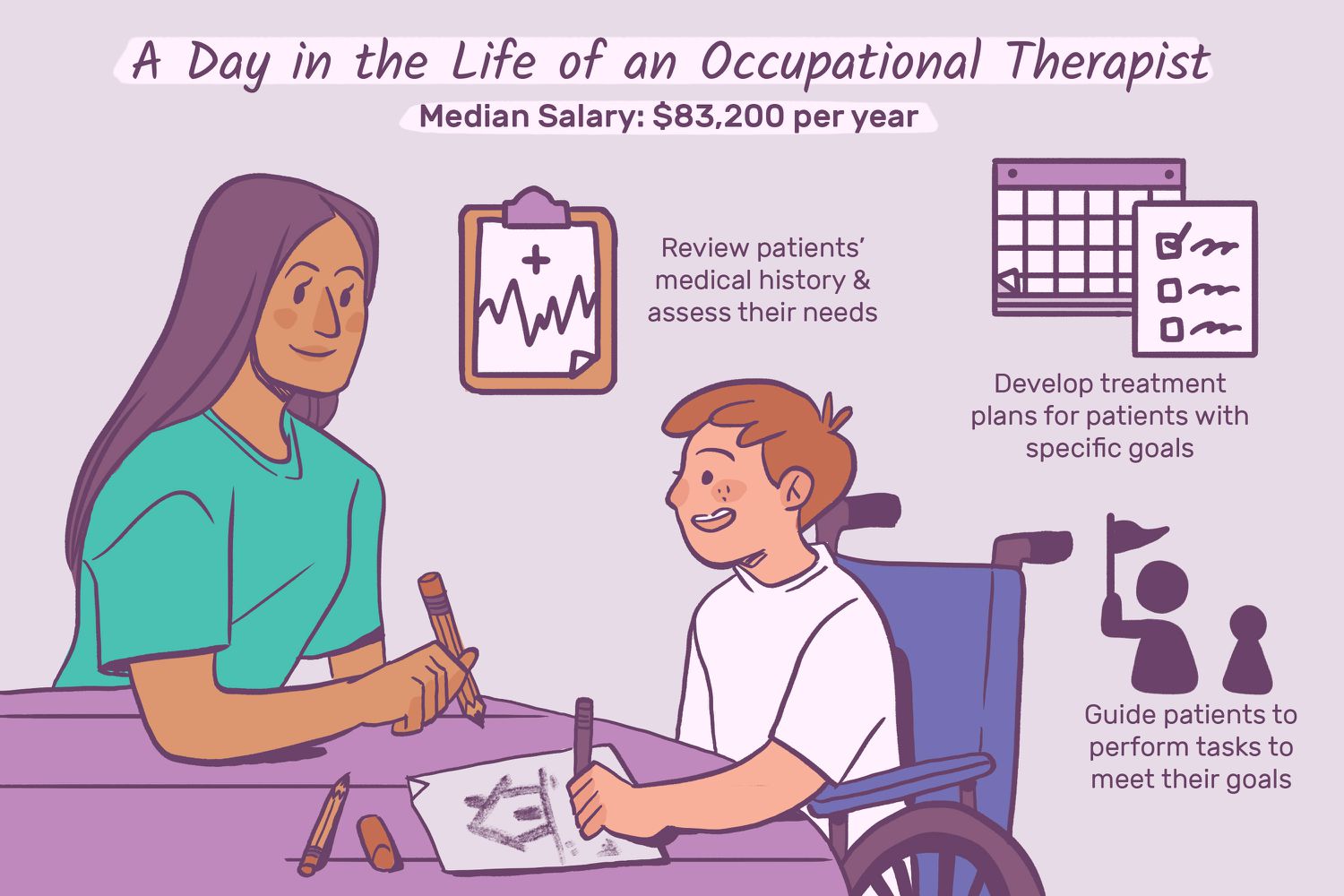 A Day in the Life of an Occupational Therapist

Median Salary: $83,200 per year

Review patients' medical history & assess their needs

Develop treatment plans for patients with specific goals

Guide patients to perform tasks to meet their goals